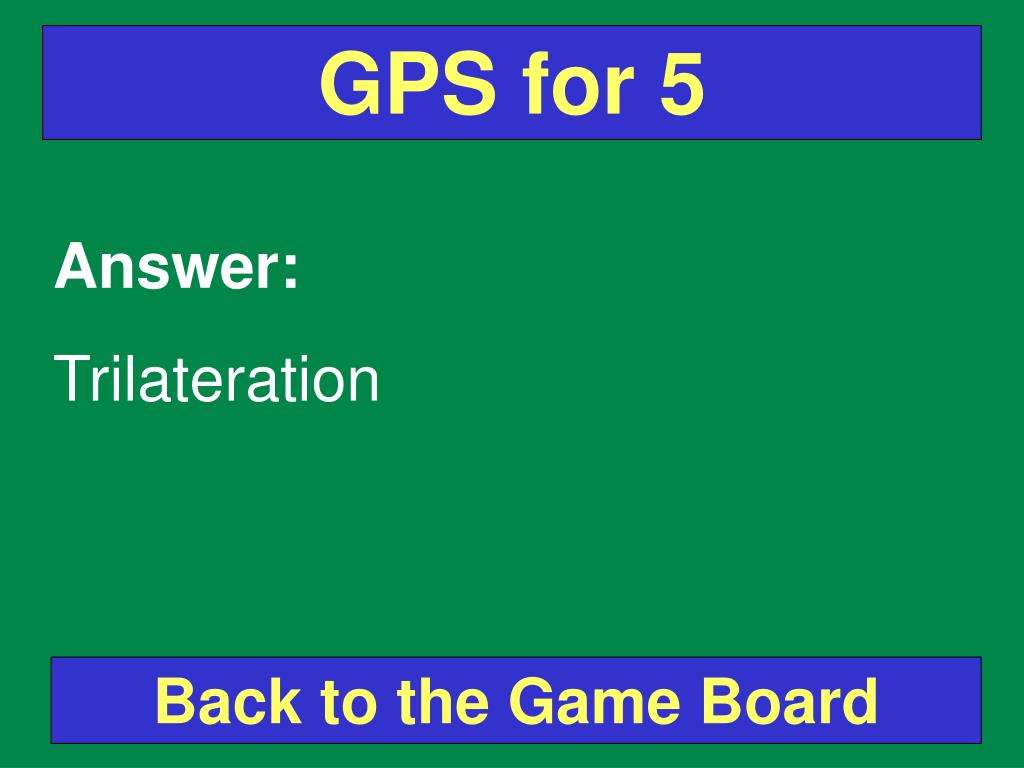 GPS for 5

Answer:

Trilateration

Back to the Game Board